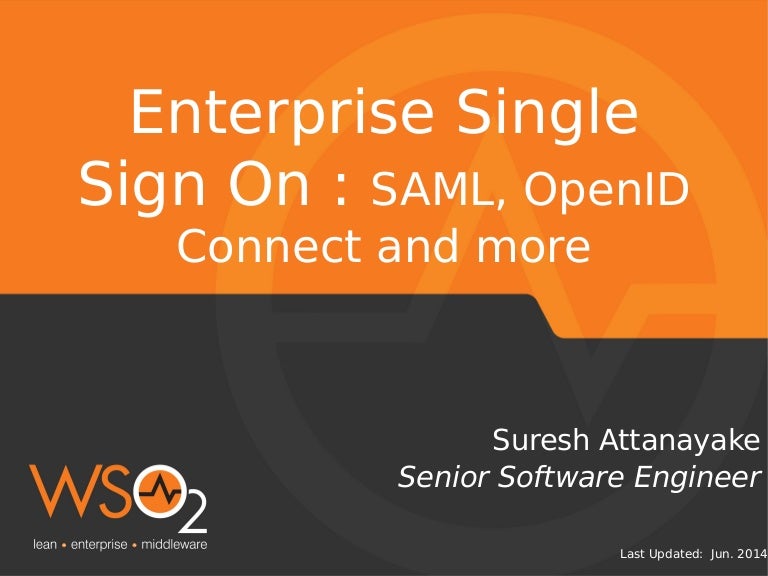 Enterprise Single Sign On : SAML, OpenID Connect and more

Suresh Attanayake
Senior Software Engineer

WSO2
lean • enterprise • middleware

Last Updated: Jun. 2014